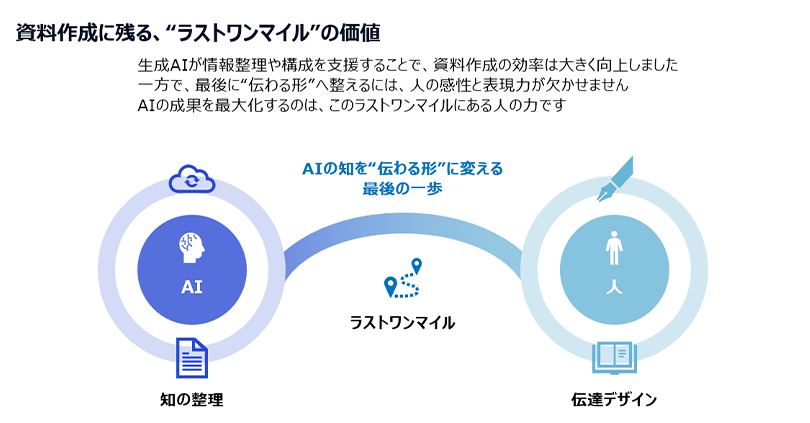 資料作成に残る、“ラストワンマイル”の価値

生成AIが情報整理や構成を支援することで、資料作成の効率は大きく向上しました
一方で、最後に“伝わる形”へ整えるには、人の感性と表現力が欠かせません
AIの成果を最大化するのは、このラストワンマイルにある人の力です

AIの知を“伝わる形”に変える
最後の一歩

AI

ラストワンマイル

人

知の整理

伝達デザイン